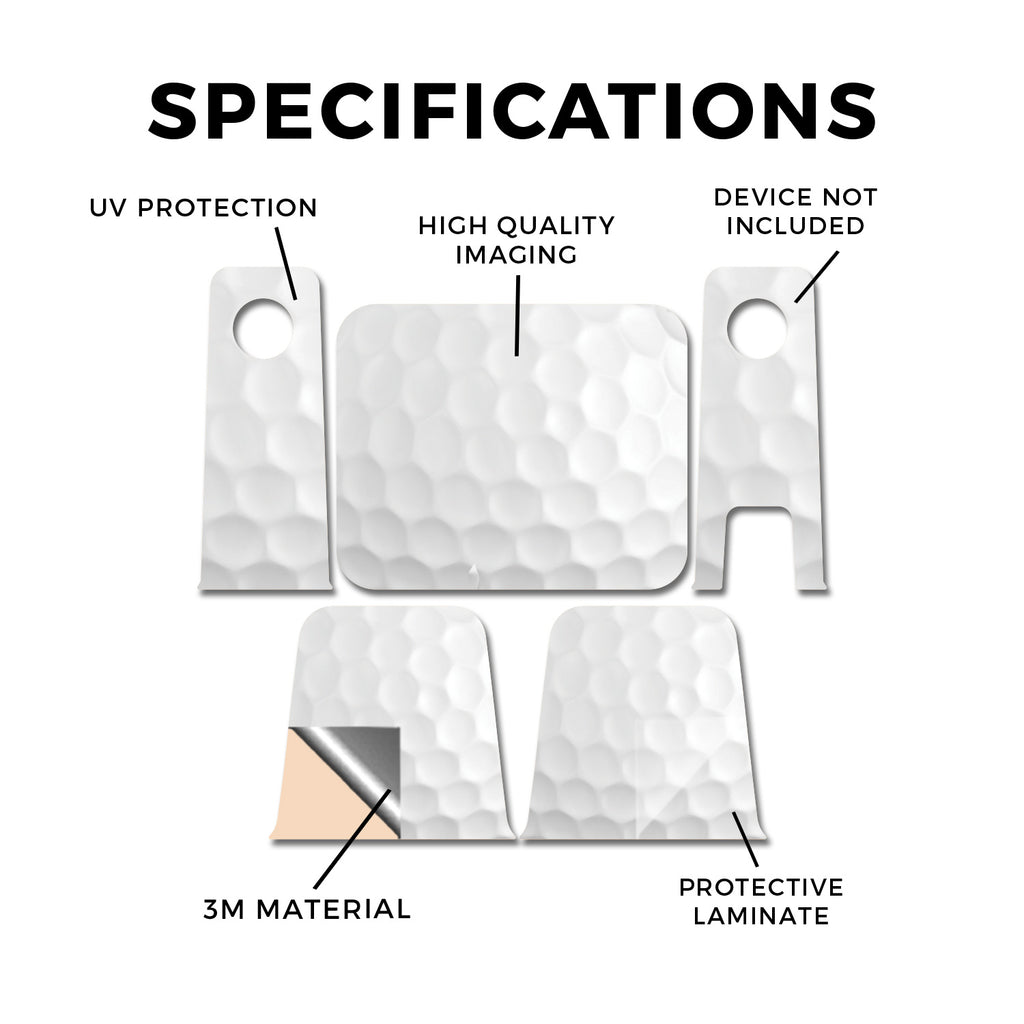 SPECIFICATIONS

UV PROTECTION

HIGH QUALITY IMAGING

DEVICE NOT INCLUDED

3M MATERIAL

PROTECTIVE LAMINATE